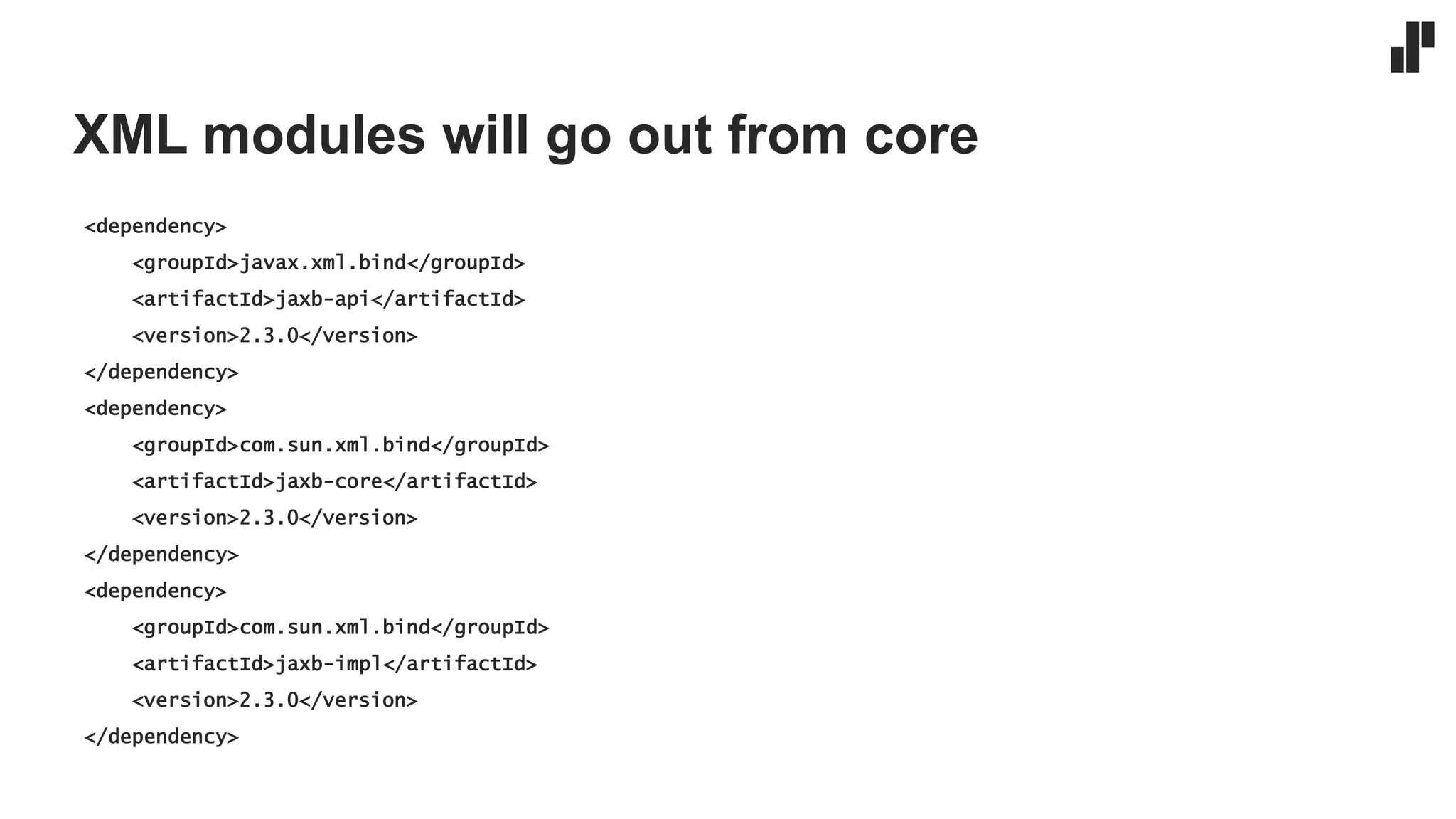 XML modules will go out from core

<dependency>
<groupId>javax.xml.bind</groupId>
<artifactId>jaxb-api</artifactId>
<version>2.3.0</version>
</dependency>
<dependency>
<groupId>com.sun.xml.bind</groupId>
<artifactId>jaxb-core</artifactId>
<version>2.3.0</version>
</dependency>
<dependency>
<groupId>com.sun.xml.bind</groupId>
<artifactId>jaxb-impl</artifactId>
<version>2.3.0</version>
</dependency>